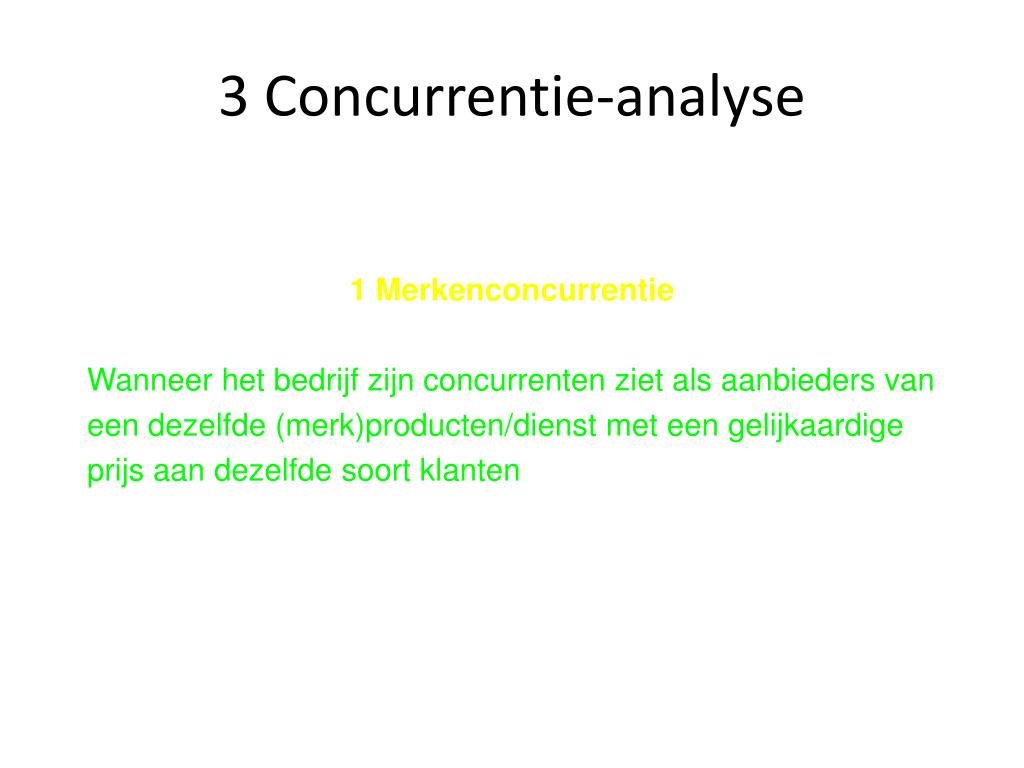 3 Concurrentie-analyse

1 Merkenconcurrentie

Wanneer het bedrijf zijn concurrenten ziet als aanbieders van een dezelfde (merk)producten/dienst met een gelijkaardige prijs aan dezelfde soort klanten